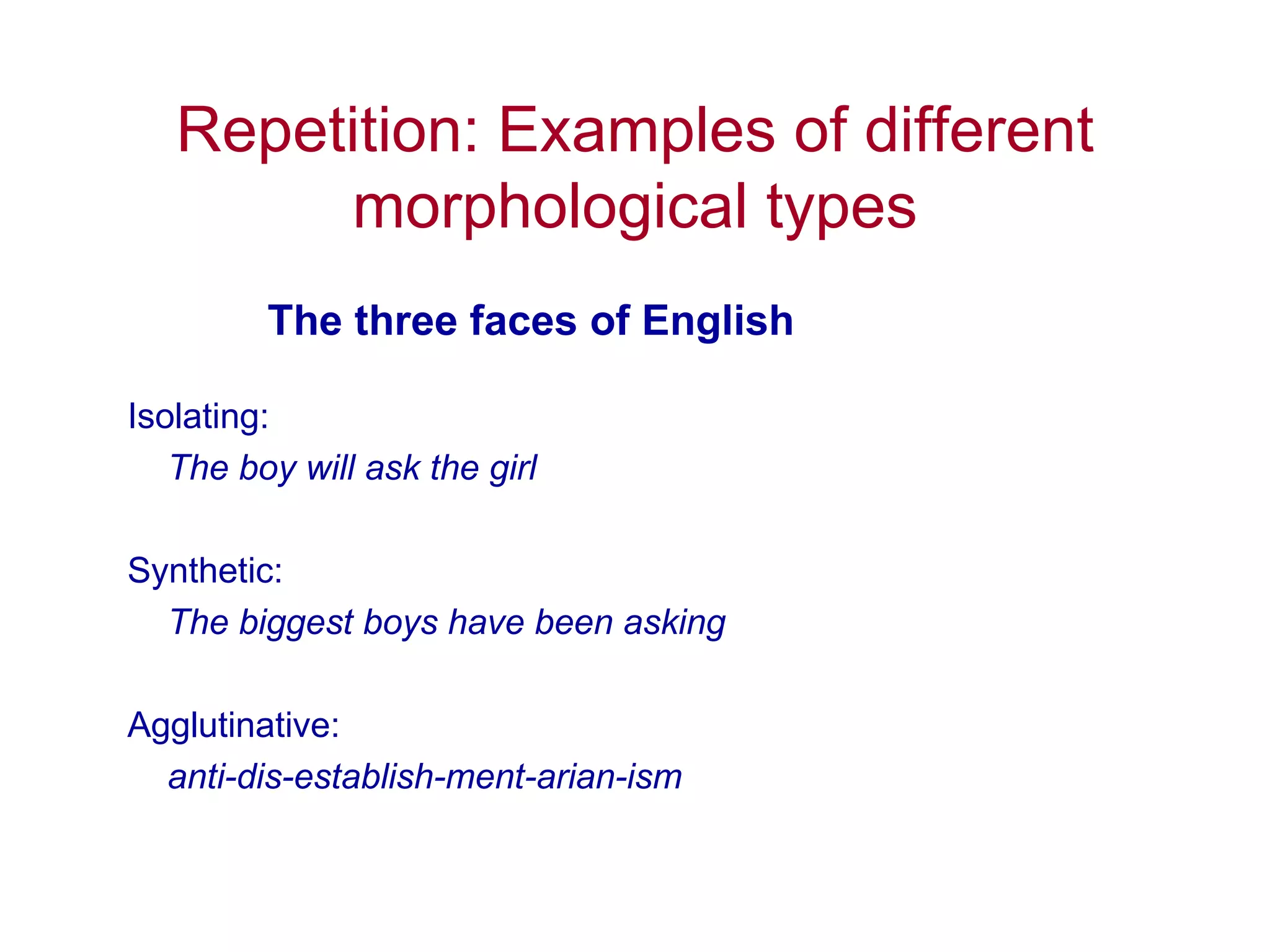 Repetition: Examples of different morphological types

The three faces of English

Isolating:
The boy will ask the girl

Synthetic:
The biggest boys have been asking

Agglutinative:
anti-dis-establish-ment-arian-ism